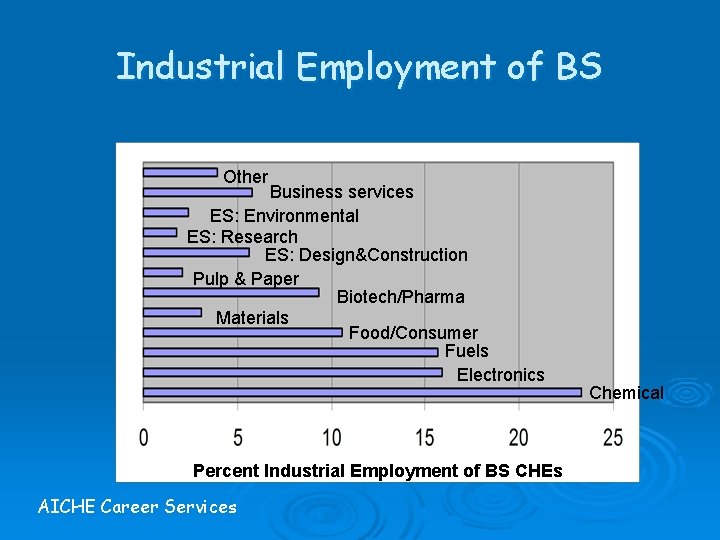 Industrial Employment of BS

Other
Business services
ES: Environmental
ES: Research
ES: Design&Construction
Pulp & Paper
Biotech/Pharma
Materials
Food/Consumer
Fuels
Electronics
Chemical

0 5 10 15 20 25

Percent Industrial Employment of BS CHEs

AICHE Career Services